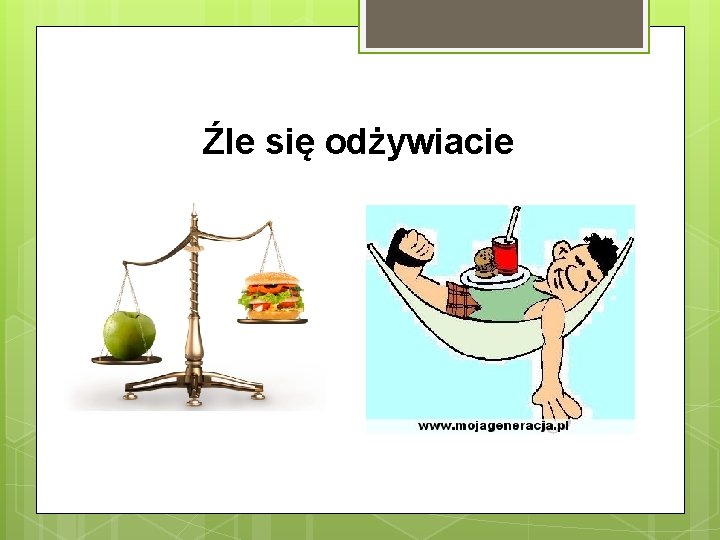 Źle się odżywiacie

www.mojageneracja.pl